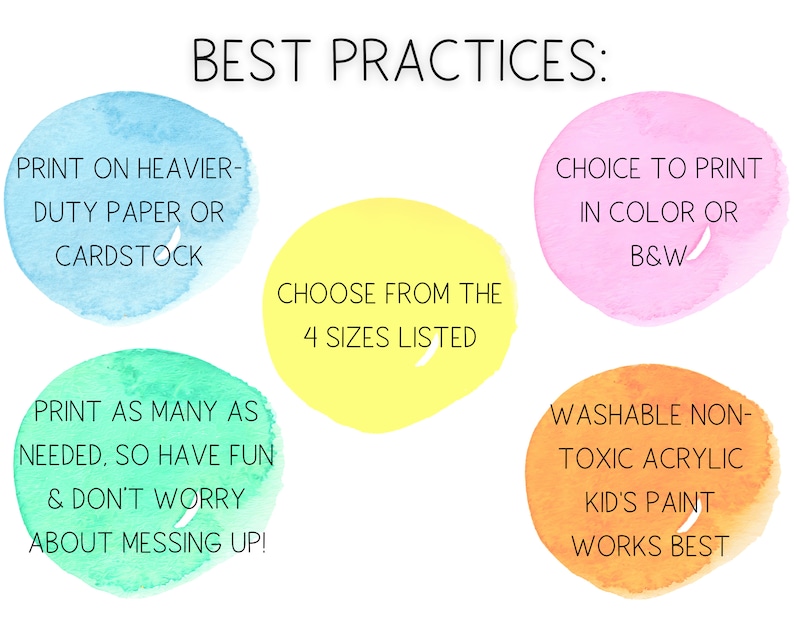 BEST PRACTICES:

PRINT ON HEAVIER-DUTY PAPER OR CARDSTOCK

CHOICE TO PRINT IN COLOR OR B&W

CHOOSE FROM THE 4 SIZES LISTED

PRINT AS MANY AS NEEDED, SO HAVE FUN & DON'T WORRY ABOUT MESSING UP!

WASHABLE NON-TOXIC ACRYLIC KID'S PAINT WORKS BEST